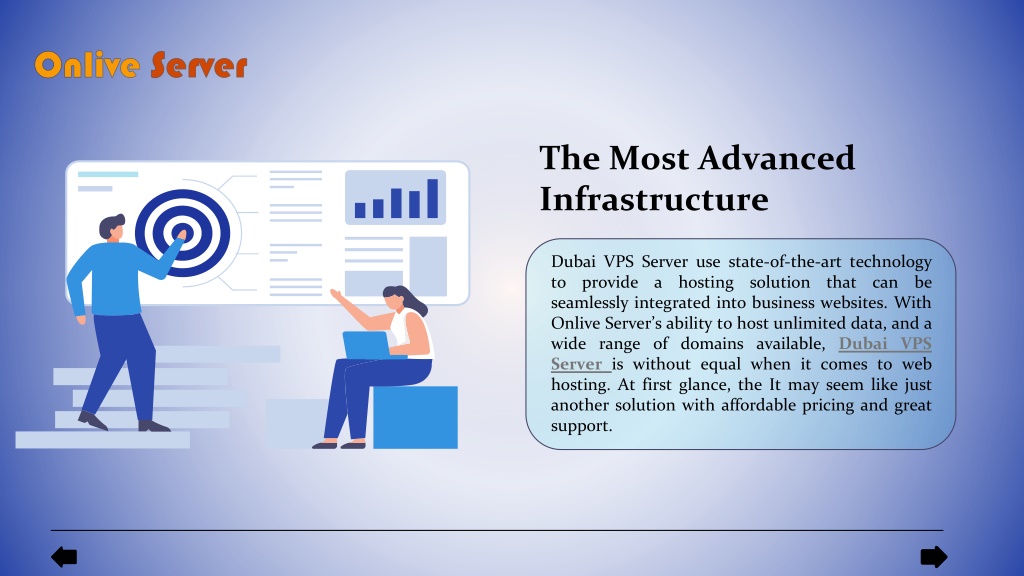 Onlive Server

The Most Advanced Infrastructure

Dubai VPS Server use state-of-the-art technology to provide a hosting solution that can be seamlessly integrated into business websites. With Onlive Server's ability to host unlimited data, and a wide range of domains available, Dubai VPS Server is without equal when it comes to web hosting. At first glance, the It may seem like just another solution with affordable pricing and great support.